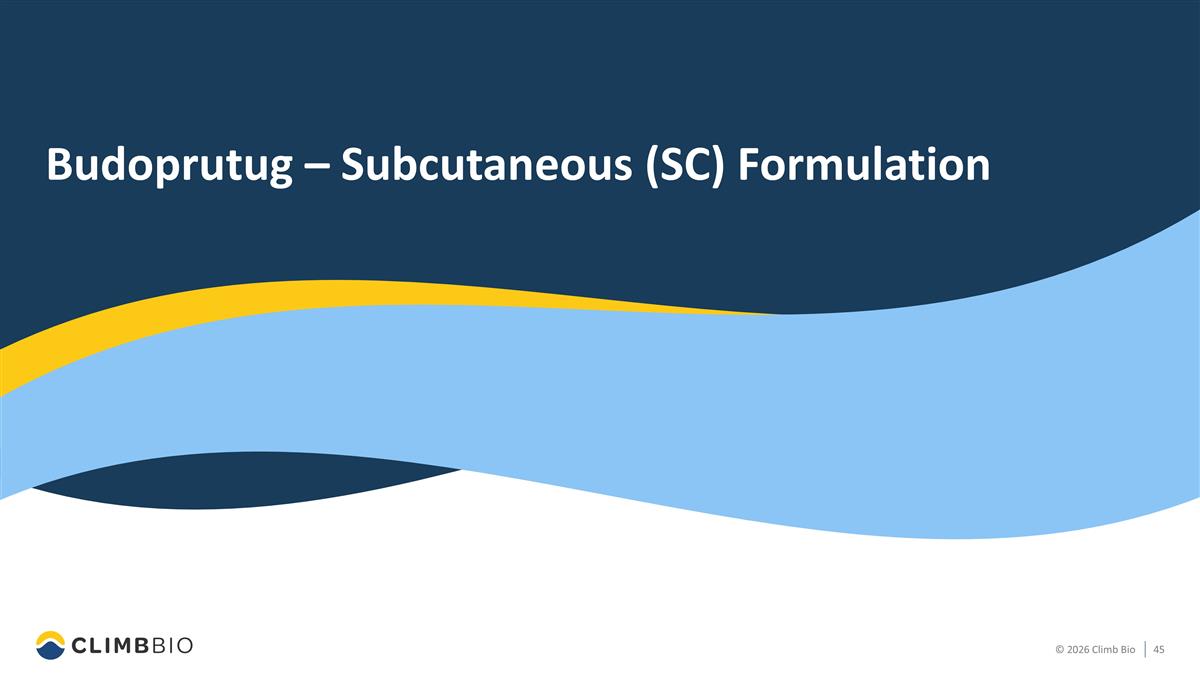 Budoprutug – Subcutaneous (SC) Formulation

CLIMBBIO

© 2026 Climb Bio 45